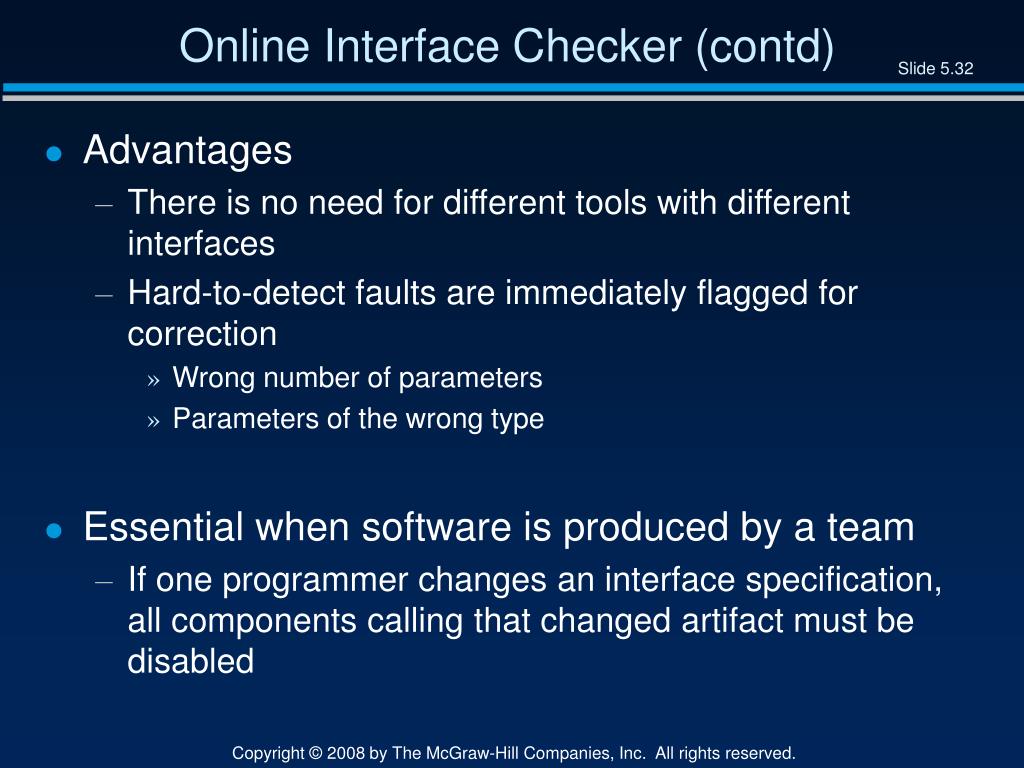 Online Interface Checker (contd)

Slide 5.32

● Advantages
– There is no need for different tools with different interfaces
– Hard-to-detect faults are immediately flagged for correction
» Wrong number of parameters
» Parameters of the wrong type

● Essential when software is produced by a team
– If one programmer changes an interface specification, all components calling that changed artifact must be disabled

Copyright © 2008 by The McGraw-Hill Companies, Inc. All rights reserved.